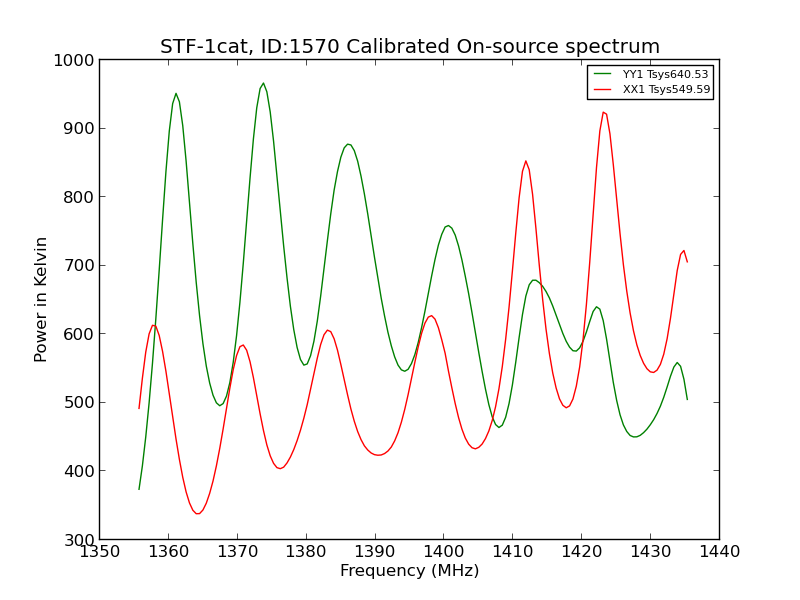 STF-1cat, ID:1570 Calibrated On-source spectrum

YY1 Tsys640.53
XX1 Tsys549.59

Power in Kelvin

1000
900
800
700
600
500
400
300

1350 1360 1370 1380 1390 1400 1410 1420 1430 1440

Frequency (MHz)